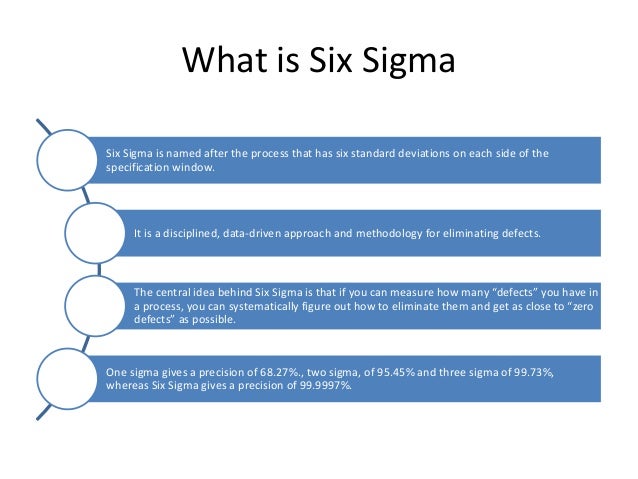 What is Six Sigma

Six Sigma is named after the process that has six standard deviations on each side of the specification window.

It is a disciplined, data-driven approach and methodology for eliminating defects.

The central idea behind Six Sigma is that if you can measure how many “defects” you have in a process, you can systematically figure out how to eliminate them and get as close to “zero defects” as possible.

One sigma gives a precision of 68.27%., two sigma, of 95.45% and three sigma of 99.73%, whereas Six Sigma gives a precision of 99.9997%.